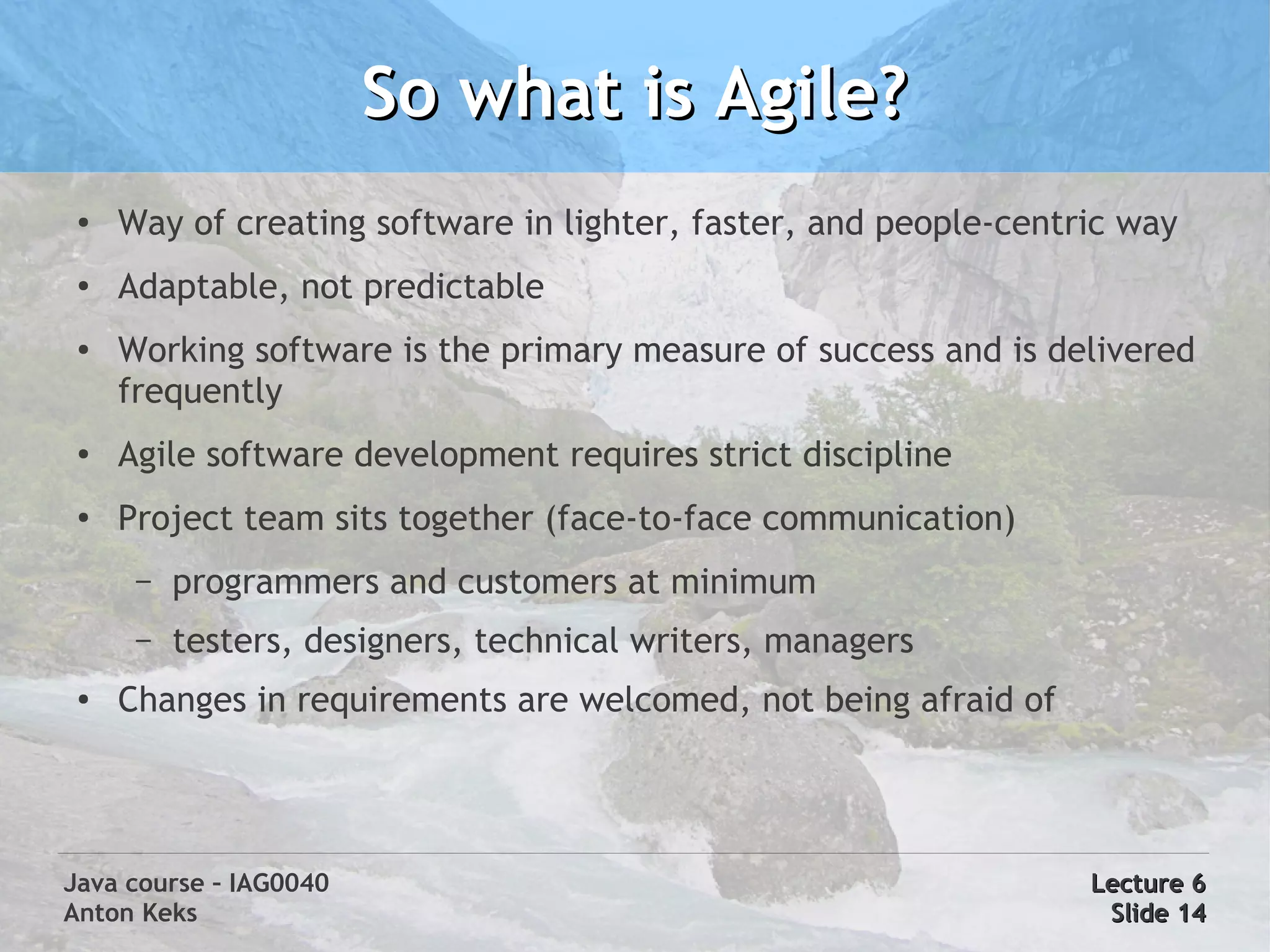 So what is Agile?

• Way of creating software in lighter, faster, and people-centric way
• Adaptable, not predictable
• Working software is the primary measure of success and is delivered frequently
• Agile software development requires strict discipline
• Project team sits together (face-to-face communication)
– programmers and customers at minimum
– testers, designers, technical writers, managers
• Changes in requirements are welcomed, not being afraid of

Java course – IAG0040
Anton Keks

Lecture 6
Slide 14